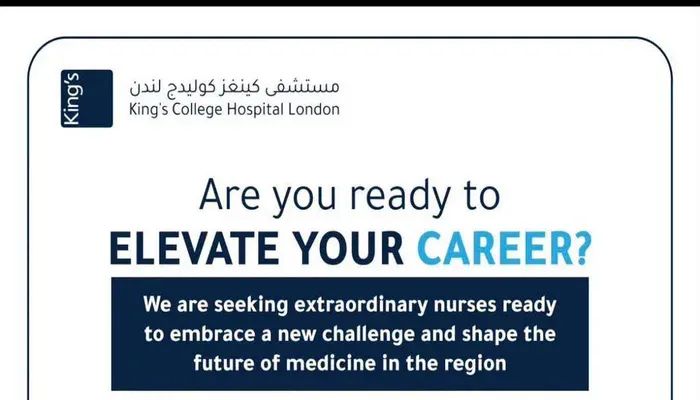 King's

مستشفى كينغز كوليدج لندن
King's College Hospital London

Are you ready to
ELEVATE YOUR CAREER?

We are seeking extraordinary nurses ready to embrace a new challenge and shape the future of medicine in the region